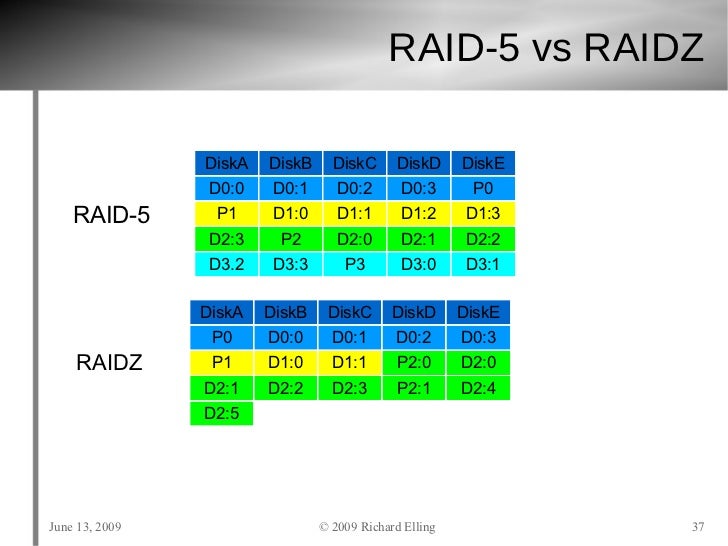 RAID-5 vs RAIDZ

RAID-5

| DiskA | DiskB | DiskC | DiskD | DiskE |
|---|---|---|---|---|
| D0:0 | D0:1 | D0:2 | D0:3 | P0 |
| P1 | D1:0 | D1:1 | D1:2 | D1:3 |
| D2:3 | P2 | D2:0 | D2:1 | D2:2 |
| D3.2 | D3:3 | P3 | D3:0 | D3:1 |

RAIDZ

| DiskA | DiskB | DiskC | DiskD | DiskE |
|---|---|---|---|---|
| P0 | D0:0 | D0:1 | D0:2 | D0:3 |
| P1 | D1:0 | D1:1 | P2:0 | D2:0 |
| D2:1 | D2:2 | D2:3 | P2:1 | D2:4 |
| D2:5 | | | | |

June 13, 2009 © 2009 Richard Elling 37